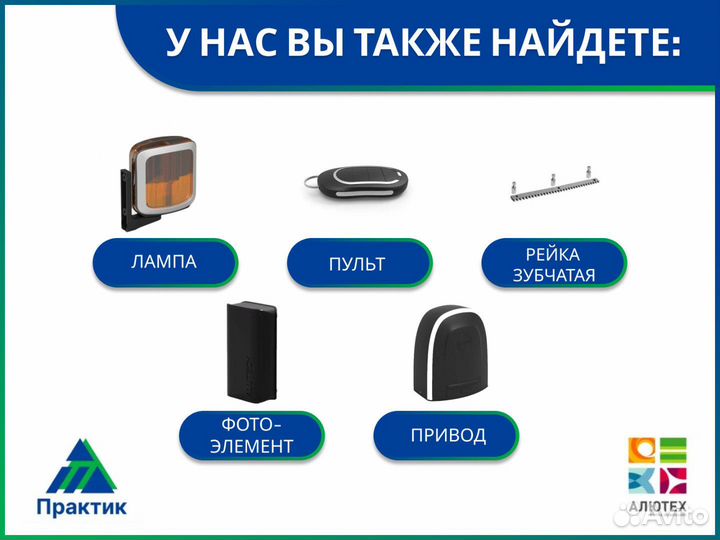 У НАС ВЫ ТАКЖЕ НАЙДЕТЕ:

ЛАМПА

ПУЛЬТ

РЕЙКА ЗУБЧАТАЯ

ФОТО-ЭЛЕМЕНТ

ПРИВОД

Практик

АЛЮТЕХ

Avito